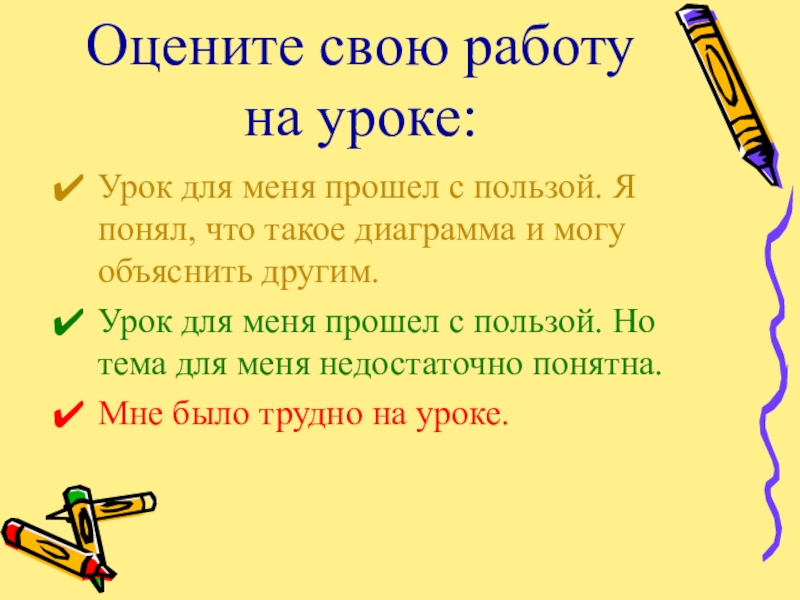 Оцените свою работу на уроке:

✔ Урок для меня прошел с пользой. Я понял, что такое диаграмма и могу объяснить другим.

✔ Урок для меня прошел с пользой. Но тема для меня недостаточно понятна.

✔ Мне было трудно на уроке.